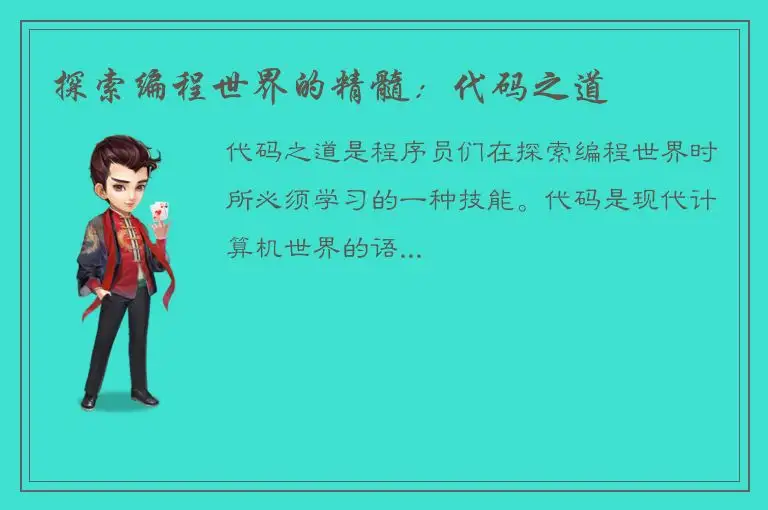 探索编程世界的精髓：代码之道

代码之道是程序员们在探索编程世界时所必须学习的一种技能。代码是现代计算机世界的语...